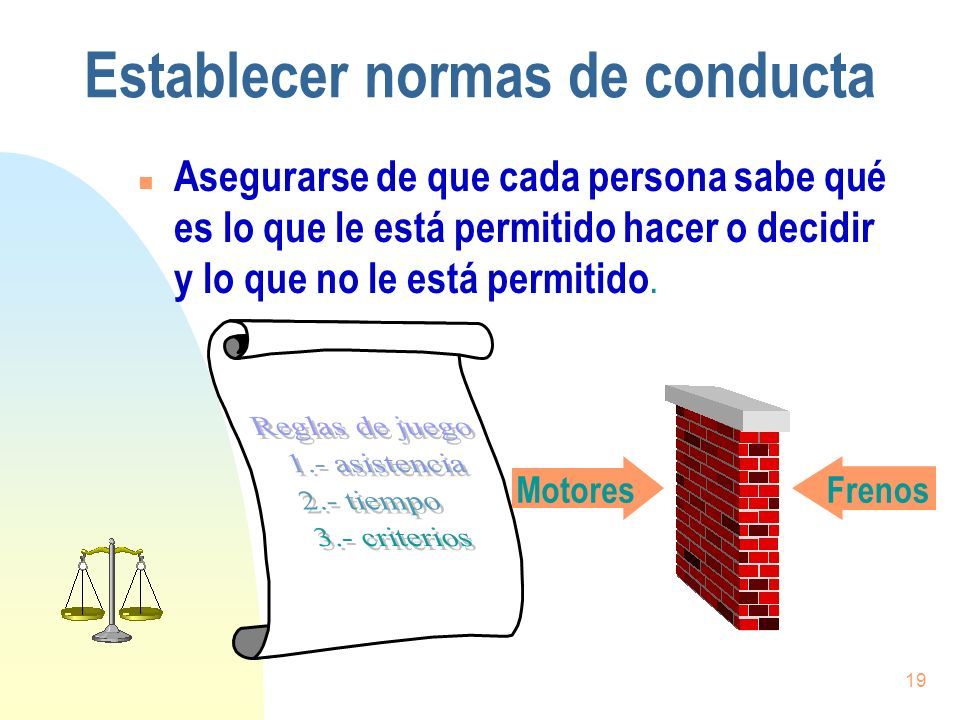 Establecer normas de conducta

Asegurarse de que cada persona sabe qué es lo que le está permitido hacer o decidir y lo que no le está permitido.

Reglas de juego
1.- asistencia
2.- tiempo
3.- criterios

Motores

Frenos

19